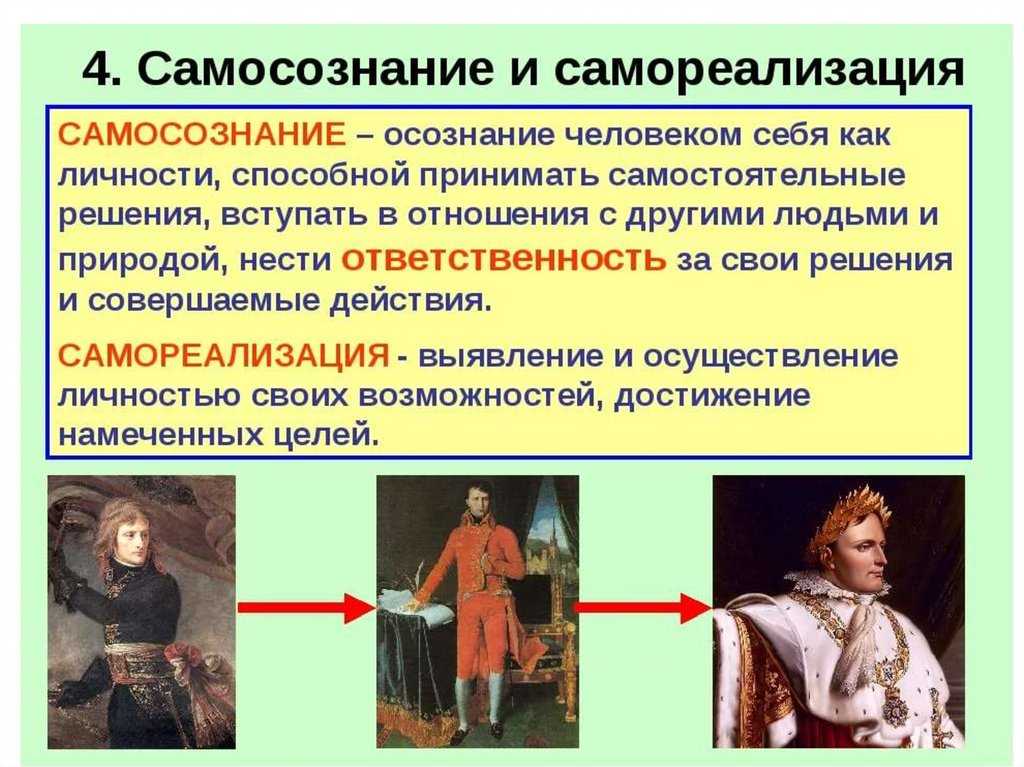 4. Самосознание и самореализация

САМОСОЗНАНИЕ – осознание человеком себя как личности, способной принимать самостоятельные решения, вступать в отношения с другими людьми и природой, нести ответственность за свои решения и совершаемые действия.

САМОРЕАЛИЗАЦИЯ - выявление и осуществление личностью своих возможностей, достижение намеченных целей.